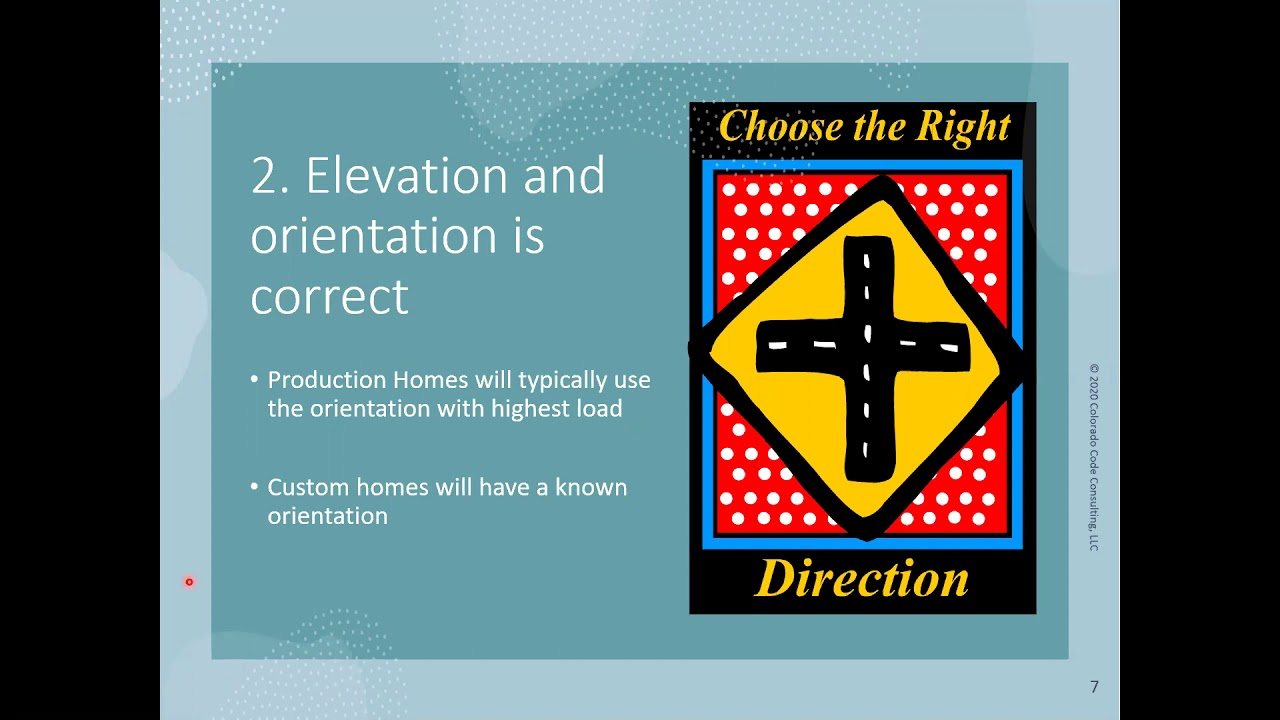 2. Elevation and orientation is correct

• Production Homes will typically use the orientation with highest load

• Custom homes will have a known orientation

Choose the Right

Direction

© 2020 Colorado Code Consulting, LLC

7